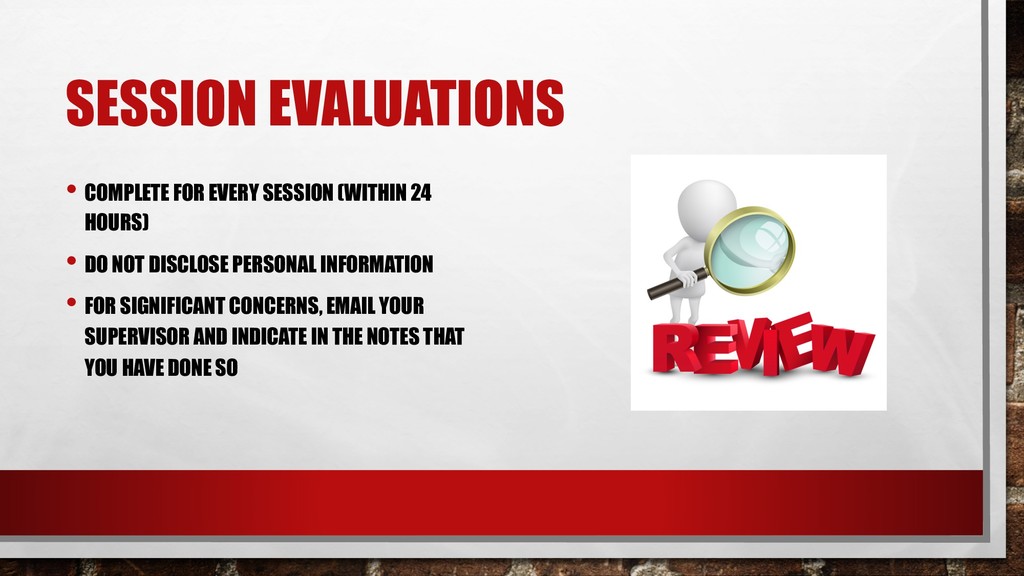 SESSION EVALUATIONS

• COMPLETE FOR EVERY SESSION (WITHIN 24 HOURS)

• DO NOT DISCLOSE PERSONAL INFORMATION

• FOR SIGNIFICANT CONCERNS, EMAIL YOUR SUPERVISOR AND INDICATE IN THE NOTES THAT YOU HAVE DONE SO

REVIEW